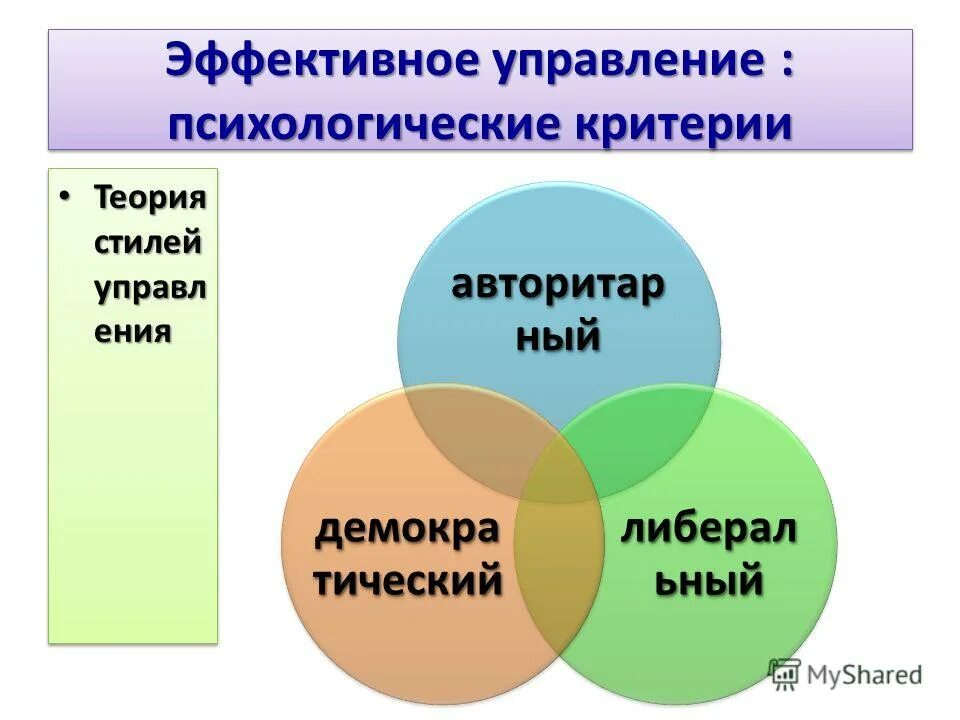 Эффективное управление : психологические критерии

• Теория стилей управления

авторитарный

демократический

либеральный

MyShared